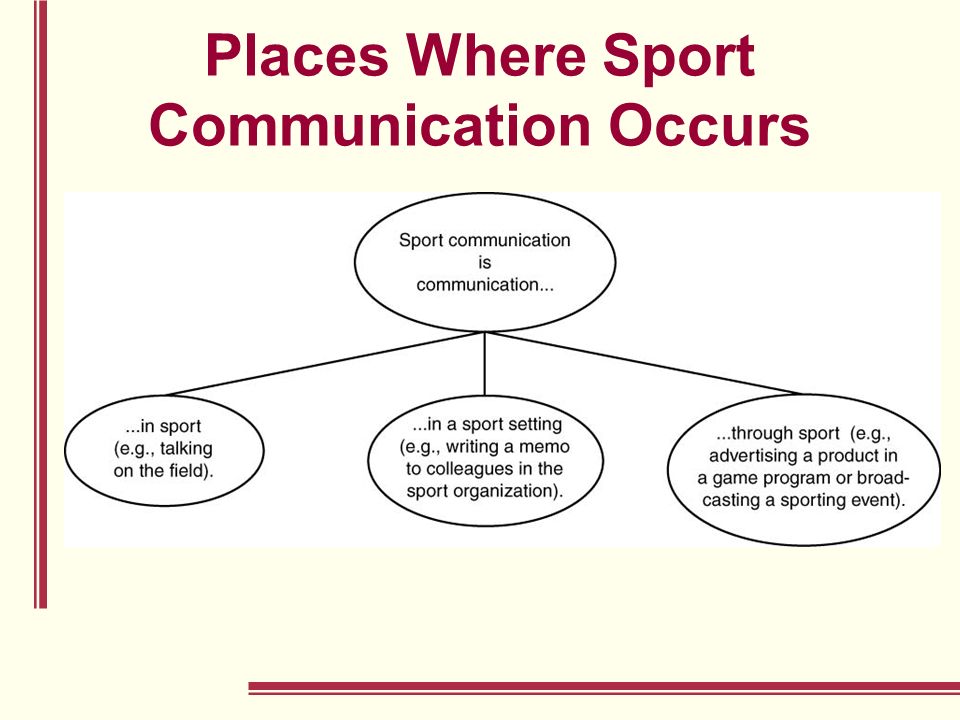 Places Where Sport Communication Occurs

Sport communication is communication...

...in sport (e.g., talking on the field).

...in a sport setting (e.g., writing a memo to colleagues in the sport organization).

...through sport (e.g., advertising a product in a game program or broadcasting a sporting event).